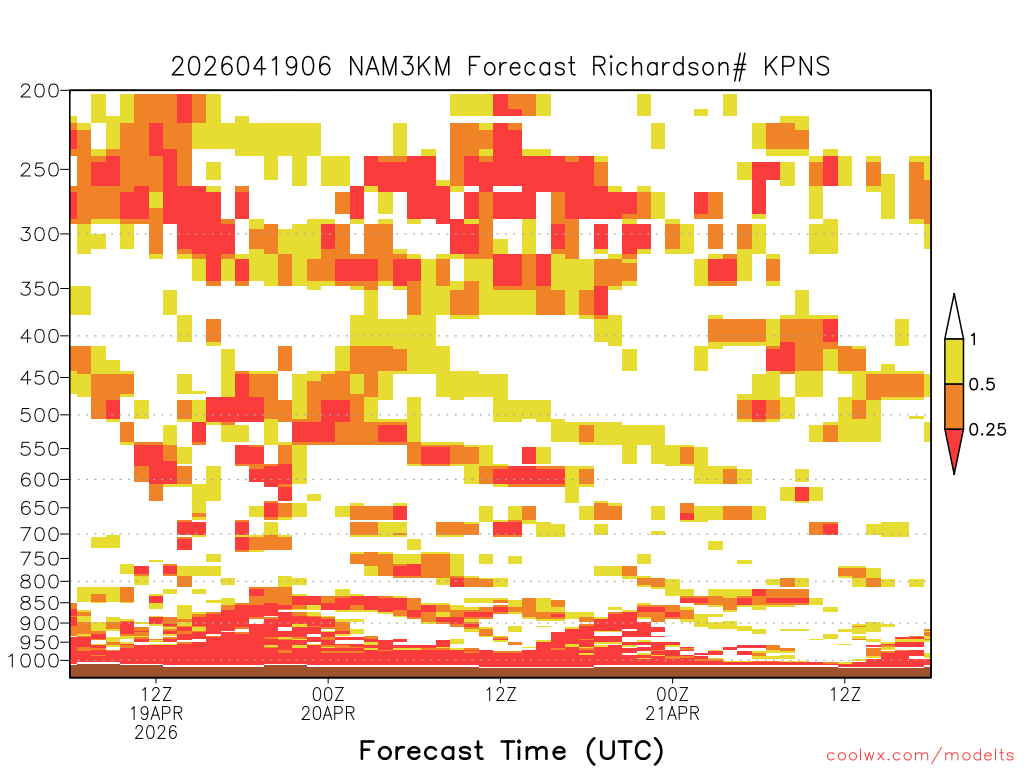 2026041906 NAM3KM Forecast Richardson# KPNS

200
250
300
350
400
450
500
550
600
650
700
750
800
850
900
950
1000

1
0.5
0.25

12Z
19APR
2026
00Z
20APR
12Z
00Z
21APR
12Z

Forecast Time (UTC)

coolwx.com/modelts